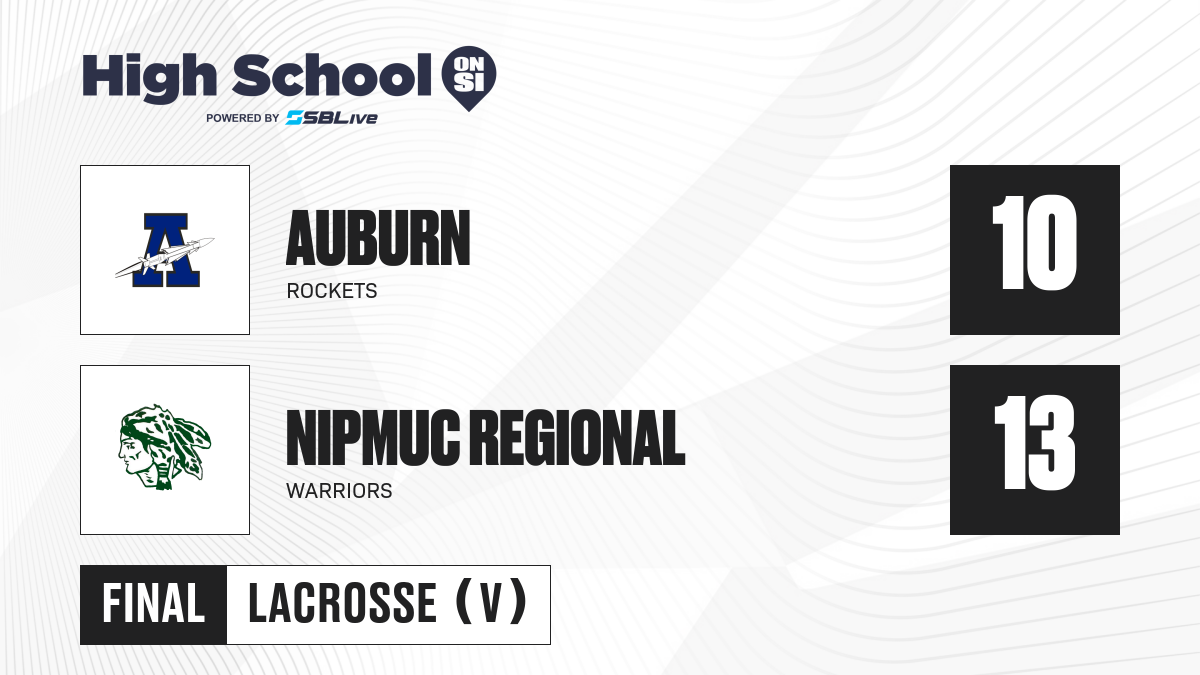 High School ON SI
POWERED BY SBLive

A

AUBURN
ROCKETS

10

NIPMUC REGIONAL
WARRIORS

13

FINAL LACROSSE (V)